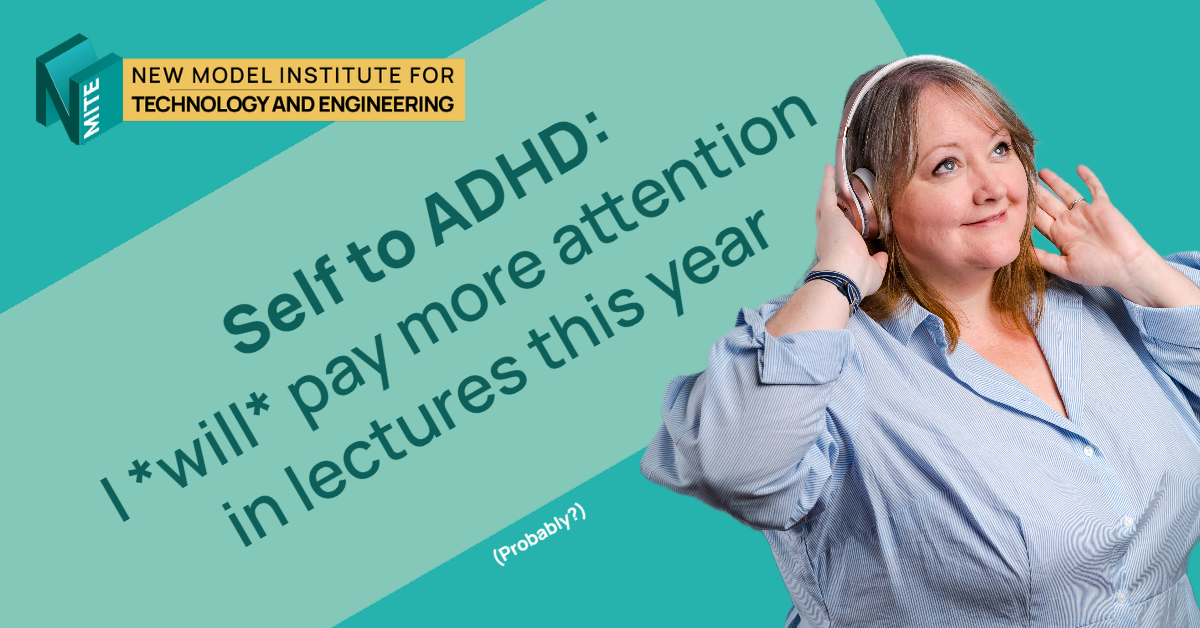 NMITE
NEW MODEL INSTITUTE FOR
TECHNOLOGY AND ENGINEERING

Self to ADHD:
I *will* pay more attention in lectures this year

(Probably?)